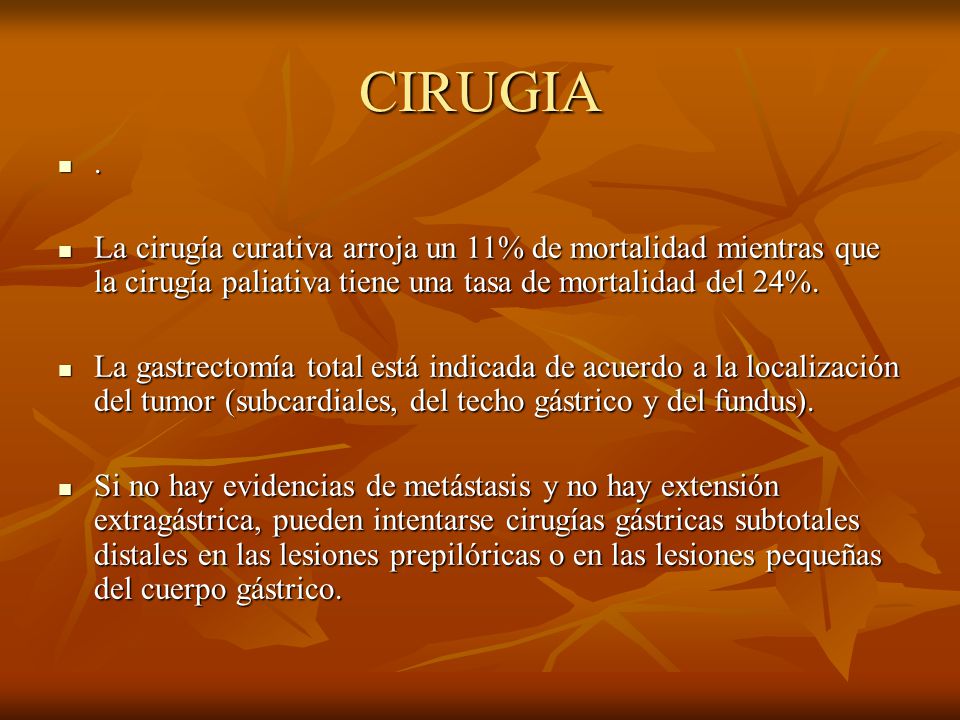 CIRUGIA

▪ .

▪ La cirugía curativa arroja un 11% de mortalidad mientras que la cirugía paliativa tiene una tasa de mortalidad del 24%.

▪ La gastrectomía total está indicada de acuerdo a la localización del tumor (subcardiales, del techo gástrico y del fundus).

▪ Si no hay evidencias de metástasis y no hay extensión extragástrica, pueden intentarse cirugías gástricas subtotales distales en las lesiones prepilóricas o en las lesiones pequeñas del cuerpo gástrico.